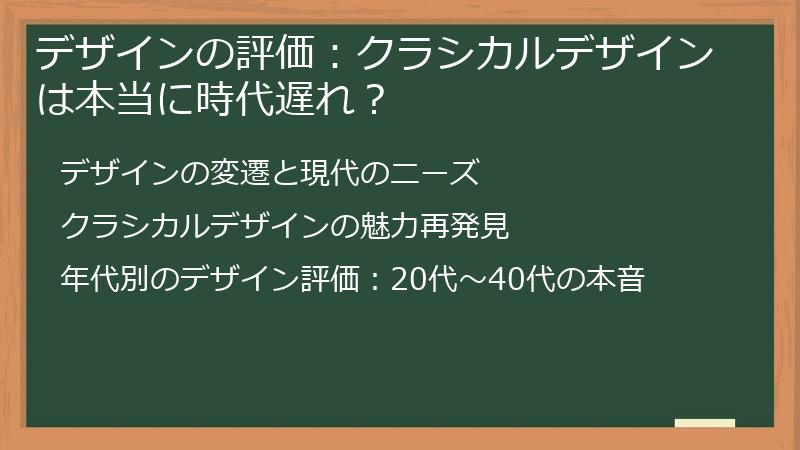 デザインの評価：クラシカルデザインは本当に時代遅れ？

デザインの変遷と現代のニーズ

クラシカルデザインの魅力再発見

年代別のデザイン評価：20代～40代の本音